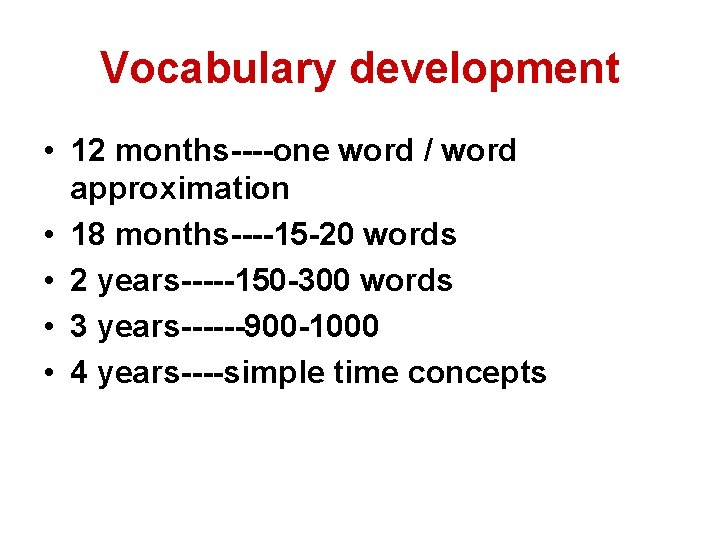 Vocabulary development

• 12 months----one word / word approximation
• 18 months----15-20 words
• 2 years-----150-300 words
• 3 years------900-1000
• 4 years----simple time concepts